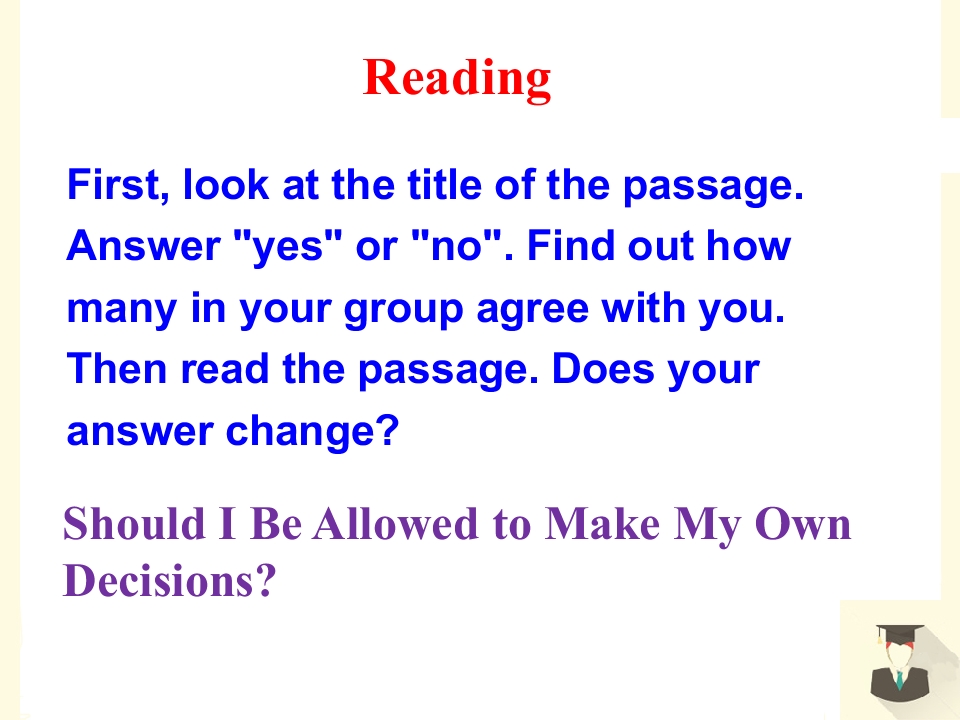 Reading

First, look at the title of the passage. Answer "yes" or "no". Find out how many in your group agree with you. Then read the passage. Does your answer change?

Should I Be Allowed to Make My Own Decisions?